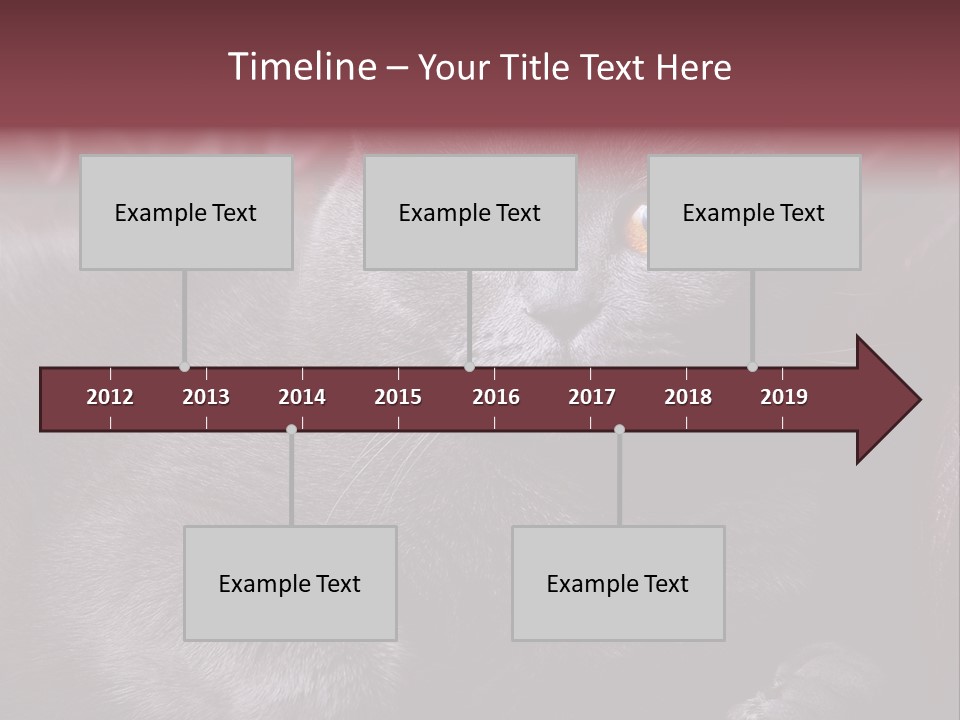 Timeline – Your Title Text Here

Example Text

Example Text

Example Text

2012 2013 2014 2015 2016 2017 2018 2019

Example Text

Example Text